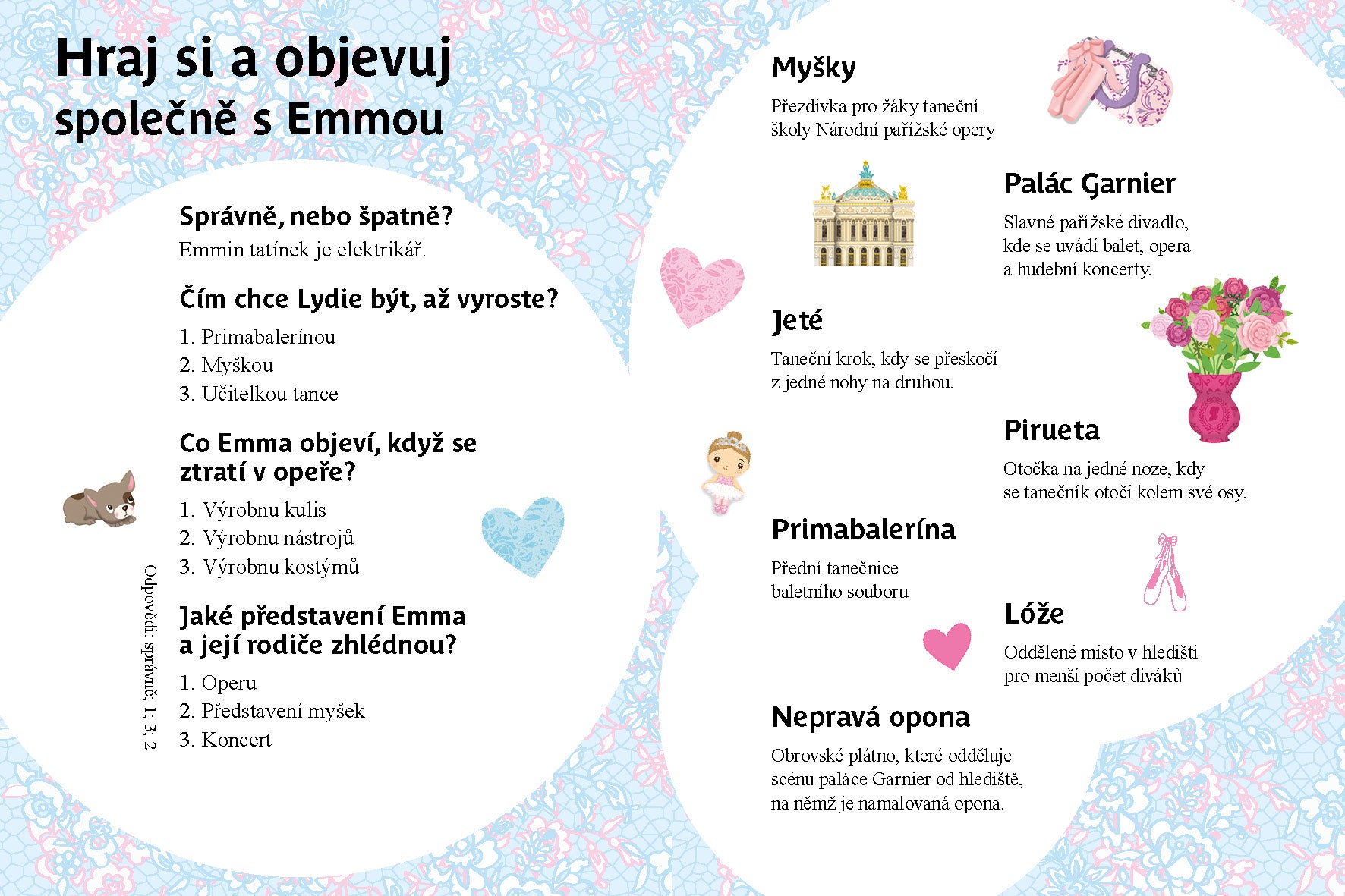 Hraj si a objevuj společně s Emmou

Správně, nebo špatně?
Emmin tatínek je elektrikář.

Čím chce Lydie být, až vyroste?
1. Primabalerínou
2. Myškou
3. Učitelkou tance

Co Emma objeví, když se ztratí v opeře?
1. Výrobnu kulis
2. Výrobnu nástrojů
3. Výrobnu kostýmů

Jaké představení Emma a její rodiče zhlédnou?
1. Operu
2. Představení myšek
3. Koncert

Odpovědi: správně; 1; 3; 2

Myšky
Přezdívka pro žáky taneční školy Národní pařížské opery

Palác Garnier
Slavné pařížské divadlo, kde se uvádí balet, opera a hudební koncerty.

Jeté
Taneční krok, kdy se přeskočí z jedné nohy na druhou.

Pirueta
Otočka na jedné noze, kdy se tanečník otočí kolem své osy.

Primabalerína
Přední tanečnice baletního souboru

Lóže
Oddělené místo v hledišti pro menší počet diváků

Nepravá opona
Obrovské plátno, které odděluje scénu paláce Garnier od hlediště, na němž je namalovaná opona.